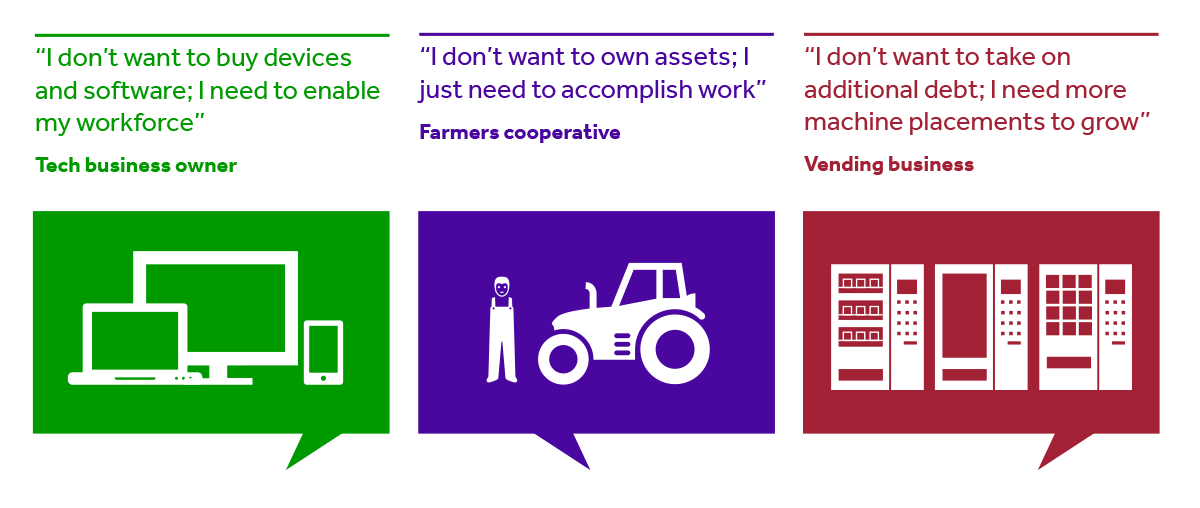 “I don’t want to buy devices and software; I need to enable my workforce”

Tech business owner

“I don’t want to own assets; I just need to accomplish work”

Farmers cooperative

“I don’t want to take on additional debt; I need more machine placements to grow”

Vending business